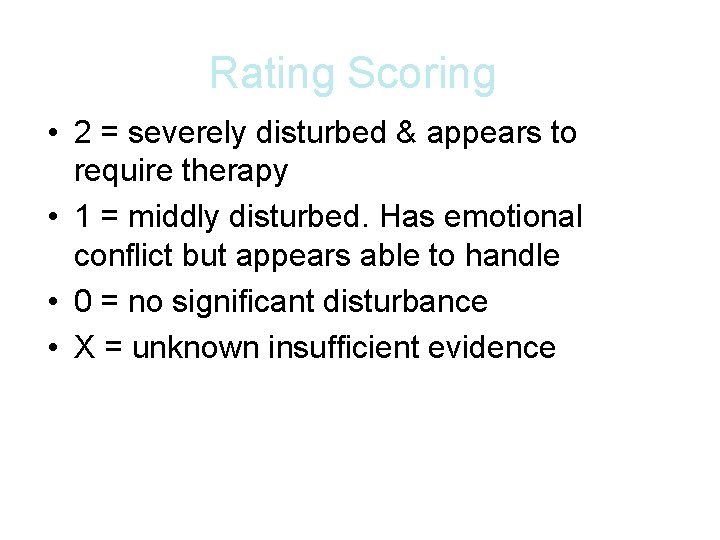 Rating Scoring

• 2 = severely disturbed & appears to require therapy
• 1 = middly disturbed. Has emotional conflict but appears able to handle
• 0 = no significant disturbance
• X = unknown insufficient evidence